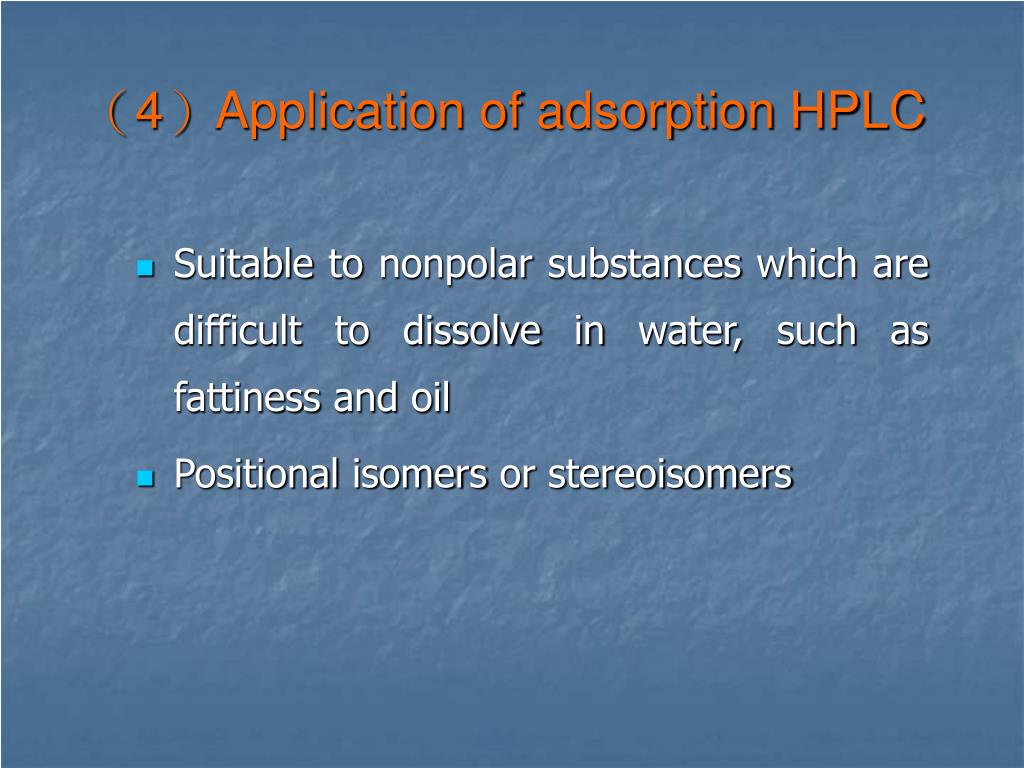 （4）Application of adsorption HPLC

- Suitable to nonpolar substances which are difficult to dissolve in water, such as fattiness and oil
- Positional isomers or stereoisomers